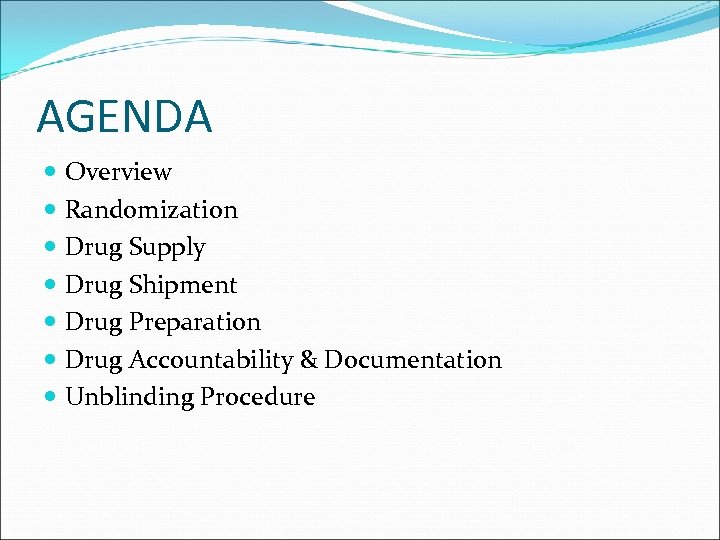 AGENDA

- Overview
- Randomization
- Drug Supply
- Drug Shipment
- Drug Preparation
- Drug Accountability & Documentation
- Unblinding Procedure